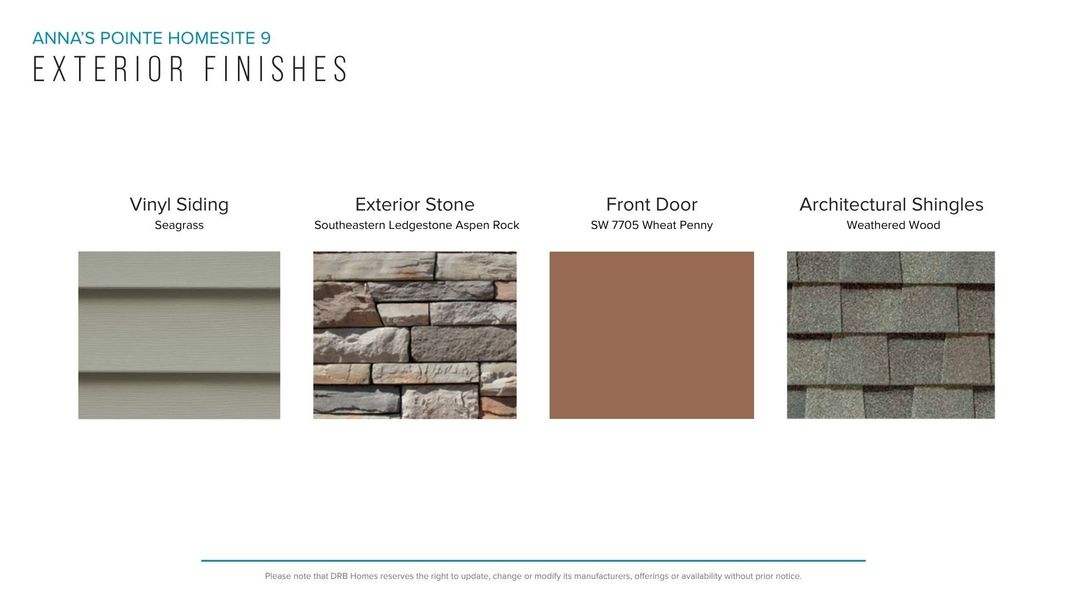 ANNA'S POINTE HOMESITE 9
EXTERIOR FINISHES

Vinyl Siding
Seagrass

Exterior Stone
Southeastern Ledgestone Aspen Rock

Front Door
SW 7705 Wheat Penny

Architectural Shingles
Weathered Wood

Please note that DRB Homes reserves the right to update, change or modify its manufacturers, offerings or availability without prior notice.